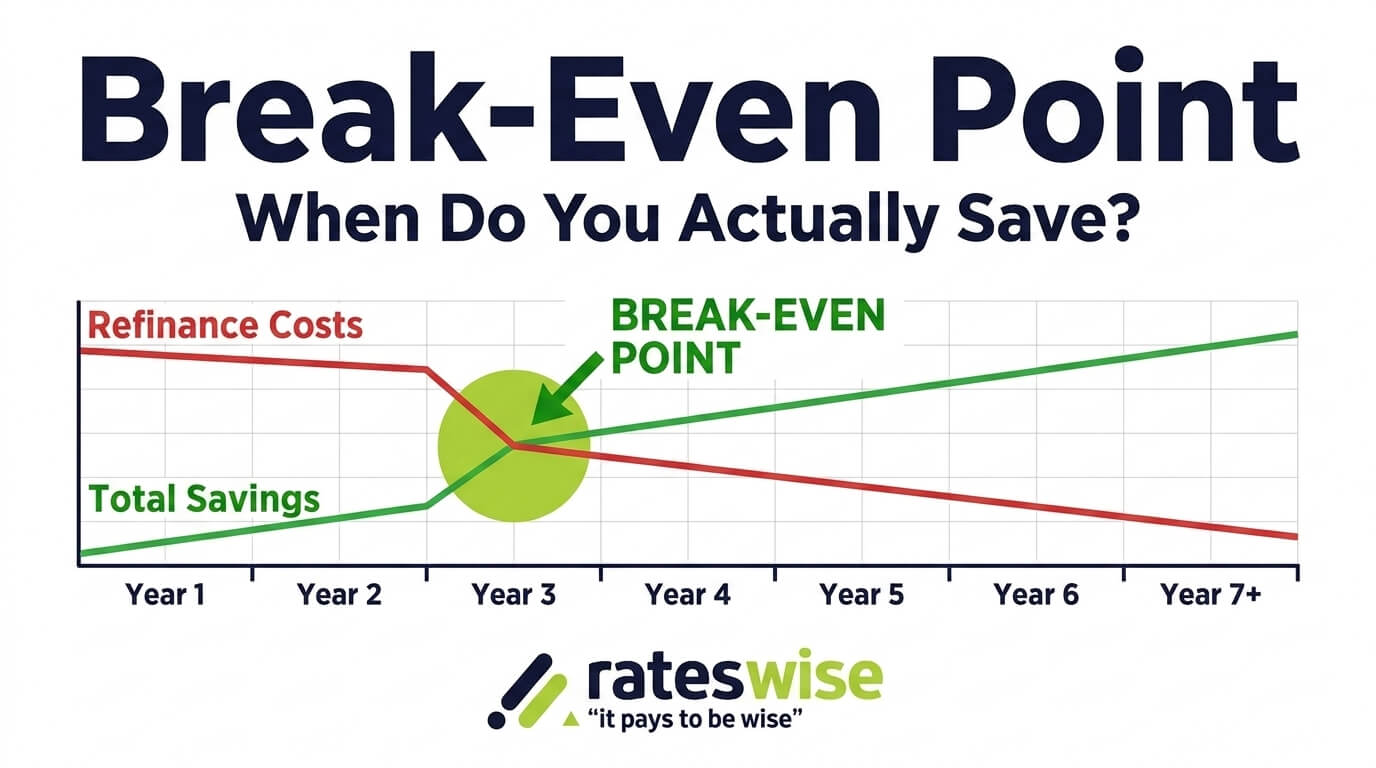 Break-Even Point

When Do You Actually Save?

Refinance Costs

BREAK-EVEN POINT

Total Savings

Year 1
Year 2
Year 3
Year 4
Year 5
Year 6
Year 7+

rateswise
"it pays to be wise"